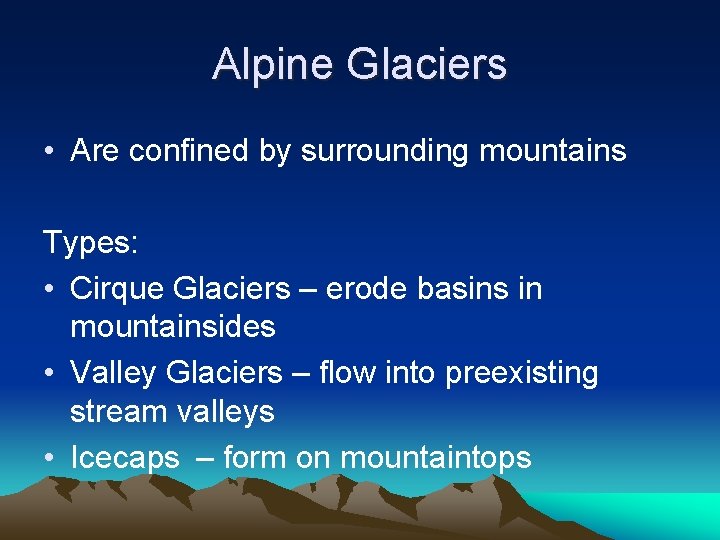 Alpine Glaciers

• Are confined by surrounding mountains

Types:
• Cirque Glaciers – erode basins in mountainsides
• Valley Glaciers – flow into preexisting stream valleys
• Icecaps – form on mountaintops